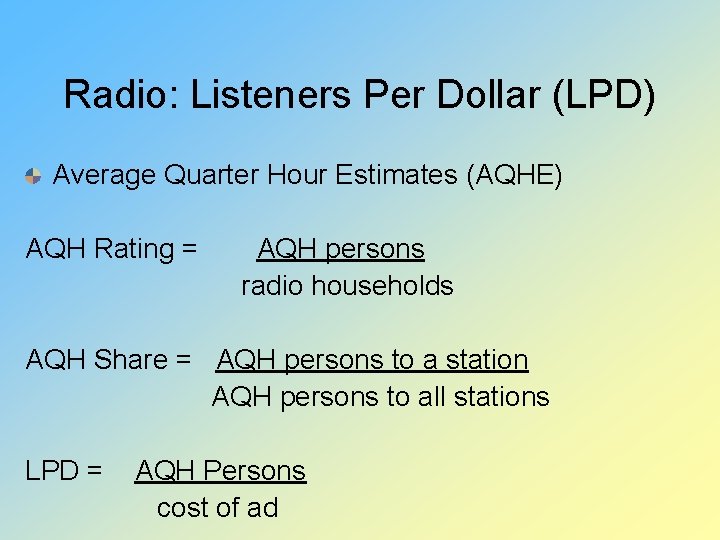 Radio: Listeners Per Dollar (LPD)

Average Quarter Hour Estimates (AQHE)

AQH Rating = $\frac{\text{AQH persons}}{\text{radio households}}$

AQH Share = $\frac{\text{AQH persons to a station}}{\text{AQH persons to all stations}}$

LPD = $\frac{\text{AQH Persons}}{\text{cost of ad}}$